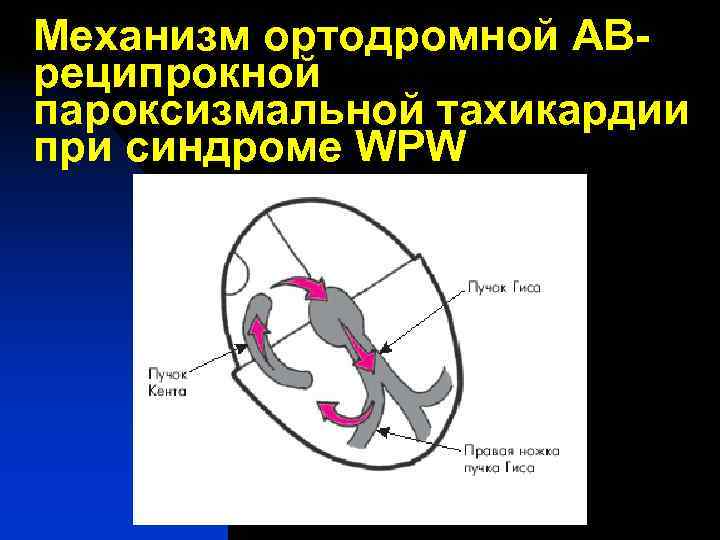 Механизм ортодромной АВ-реципрокной пароксизмальной тахикардии при синдроме WPW

Пучок Гиса

Пучок Кента

Правая ножка пучка Гиса